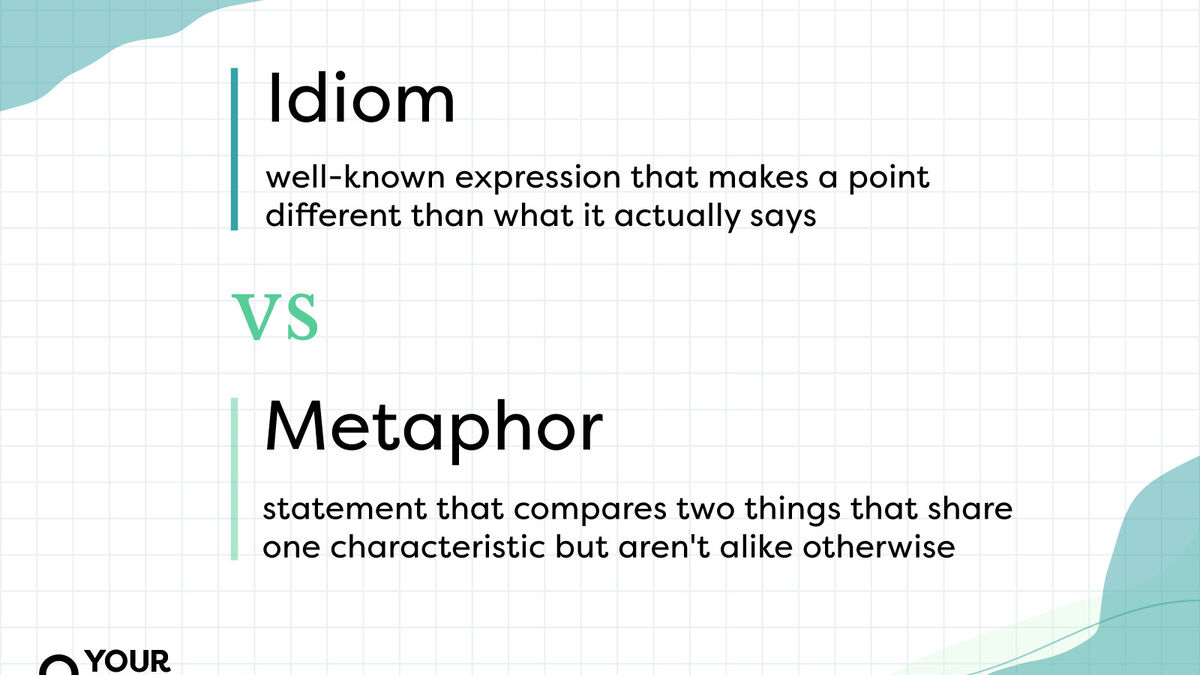 Idiom

well-known expression that makes a point different than what it actually says

VS

Metaphor

statement that compares two things that share one characteristic but aren't alike otherwise

YOUR